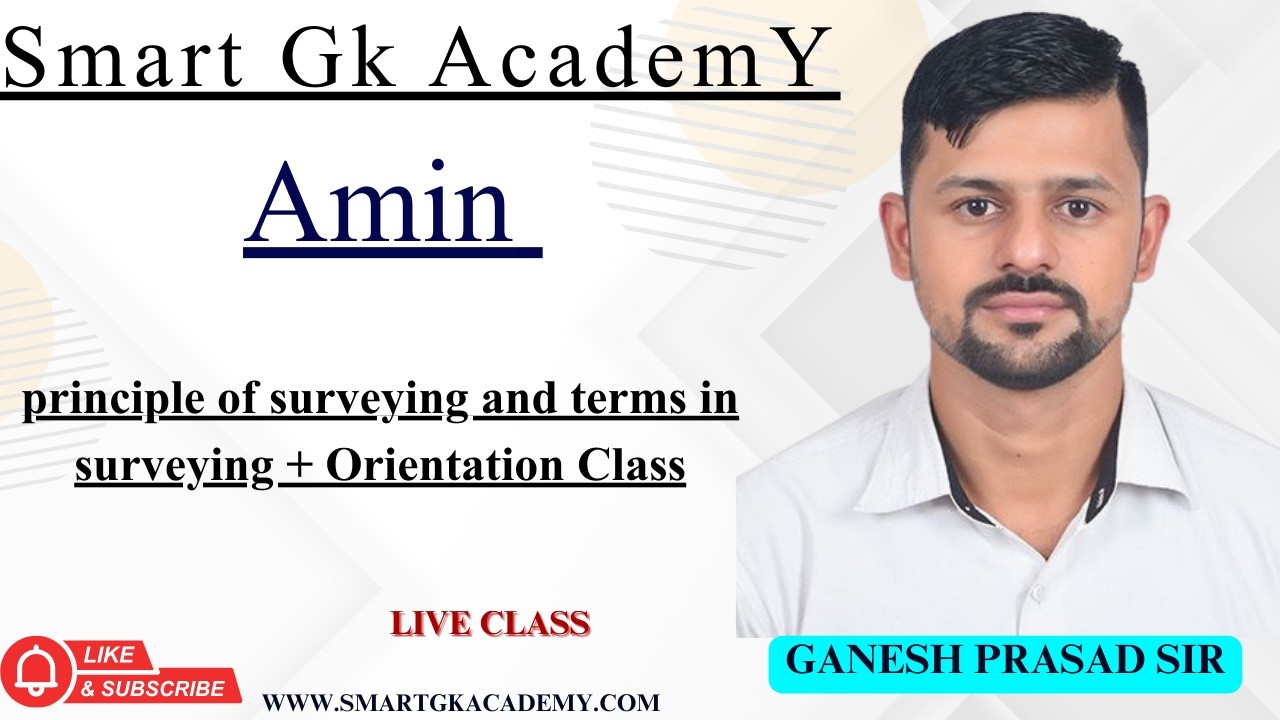 Smart Gk AcademY

Amin

principle of surveying and terms in surveying + Orientation Class

LIVE CLASS

LIKE
& SUBSCRIBE

WWW.SMARTGKACADEMY.COM

GANESH PRASAD SIR